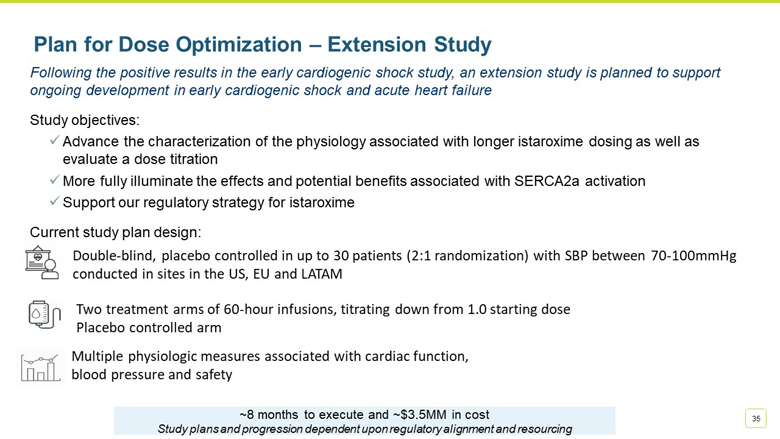 Plan for Dose Optimization – Extension Study

Following the positive results in the early cardiogenic shock study, an extension study is planned to support ongoing development in early cardiogenic shock and acute heart failure

Study objectives:

✓ Advance the characterization of the physiology associated with longer istaroxime dosing as well as evaluate a dose titration

✓ More fully illuminate the effects and potential benefits associated with SERCA2a activation

✓ Support our regulatory strategy for istaroxime

Current study plan design:

Double-blind, placebo controlled in up to 30 patients (2:1 randomization) with SBP between 70-100mmHg conducted in sites in the US, EU and LATAM

Two treatment arms of 60-hour infusions, titrating down from 1.0 starting dose
Placebo controlled arm

Multiple physiologic measures associated with cardiac function, blood pressure and safety

~8 months to execute and ~$3.5MM in cost
Study plans and progression dependent upon regulatory alignment and resourcing

35